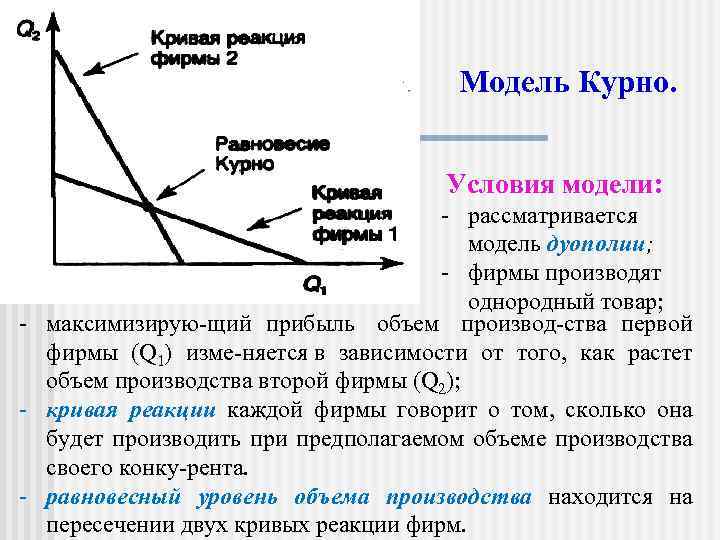 $Q_2$

Кривая реакция фирмы 2

Равновесие Курно

Кривая реакция фирмы 1

$Q_1$

Модель Курно.

Условия модели:

- рассматривается модель дуополии;
- фирмы производят однородный товар;
- максимизирую-щий прибыль объем производ-ства первой фирмы ($Q_1$) изме-няется в зависимости от того, как растет объем производства второй фирмы ($Q_2$);
- кривая реакции каждой фирмы говорит о том, сколько она будет производить при предполагаемом объеме производства своего конку-рента.
- равновесный уровень объема производства находится на пересечении двух кривых реакции фирм.